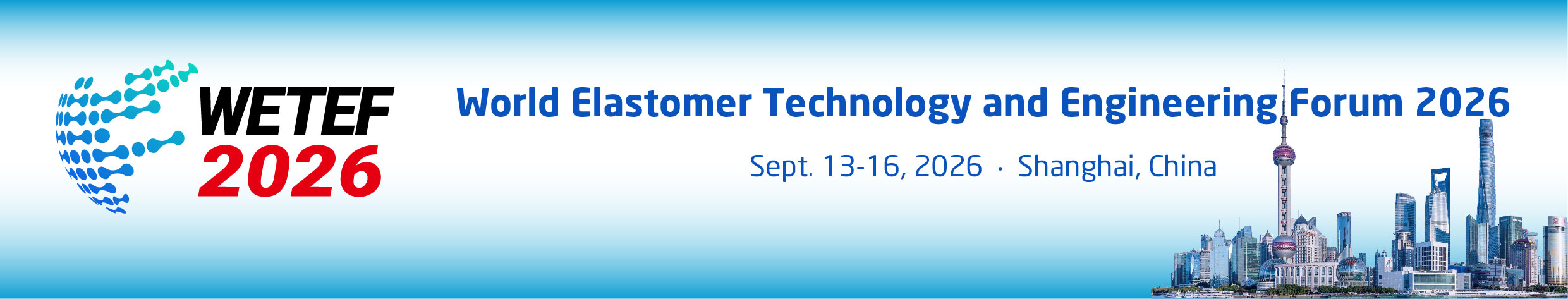 WETEF
2026

World Elastomer Technology and Engineering Forum 2026

Sept. 13-16, 2026 · Shanghai, China